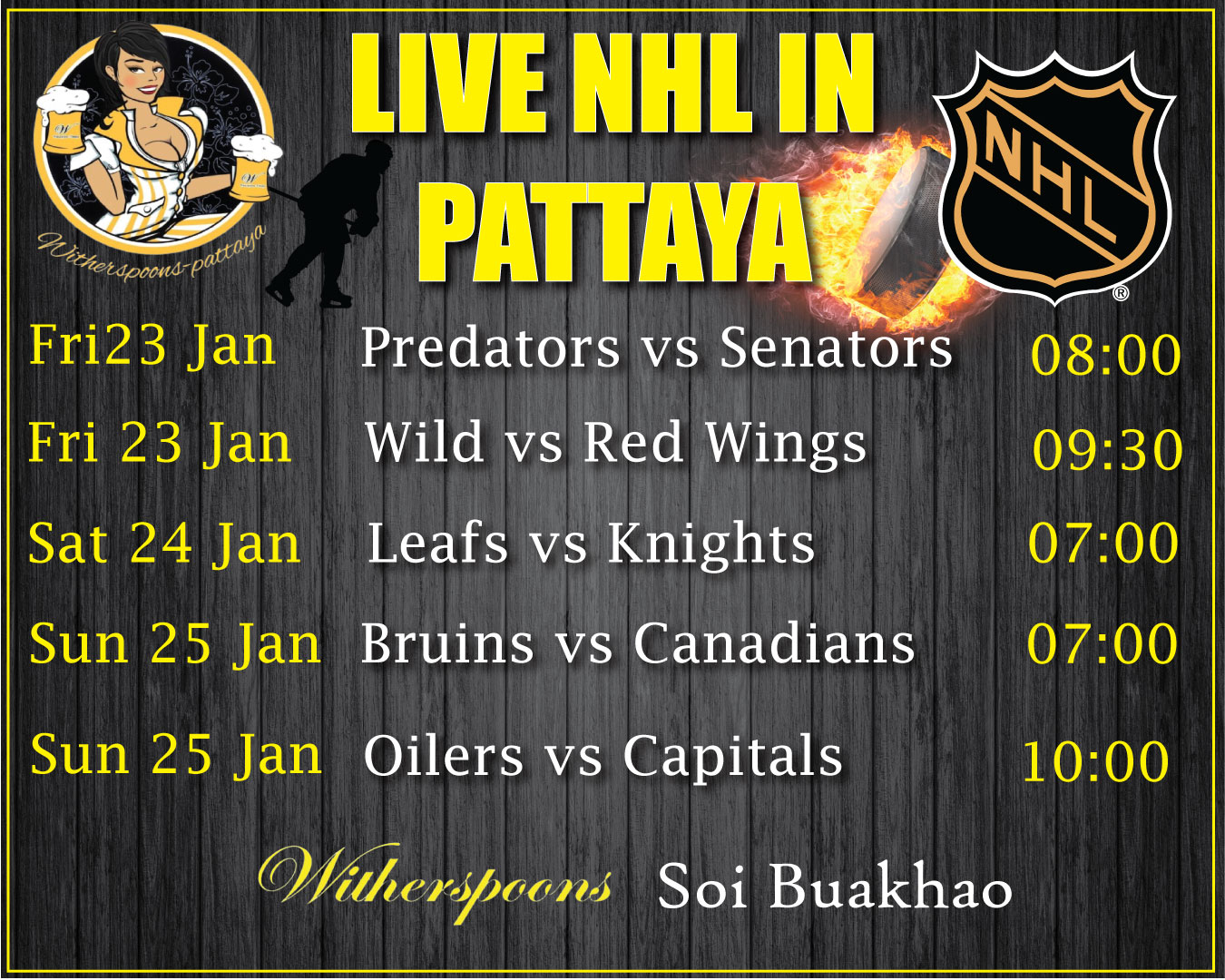 Witherspoons-pattaya

LIVE NHL IN PATTAYA

NHL ®

| | | |
|---|---|---|
| Fri23 Jan | Predators vs Senators | 08:00 |
| Fri 23 Jan | Wild vs Red Wings | 09:30 |
| Sat 24 Jan | Leafs vs Knights | 07:00 |
| Sun 25 Jan | Bruins vs Canadians | 07:00 |
| Sun 25 Jan | Oilers vs Capitals | 10:00 |

Witherspoons Soi Buakhao